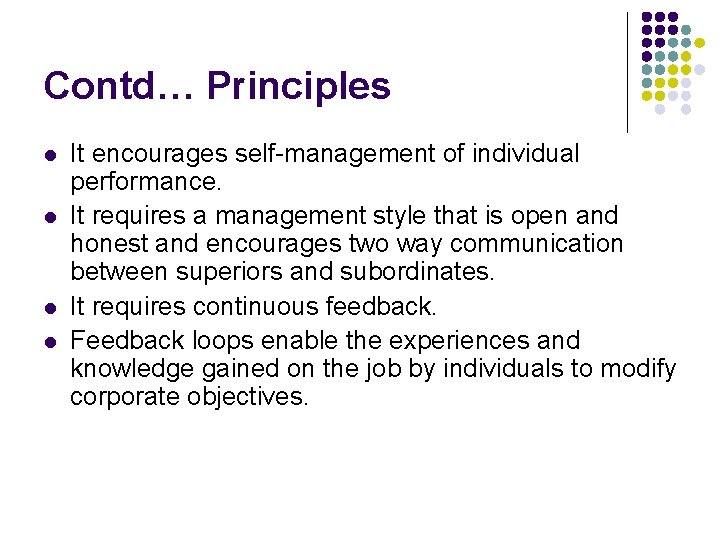 Contd… Principles

• It encourages self-management of individual performance.
• It requires a management style that is open and honest and encourages two way communication between superiors and subordinates.
• It requires continuous feedback.
• Feedback loops enable the experiences and knowledge gained on the job by individuals to modify corporate objectives.